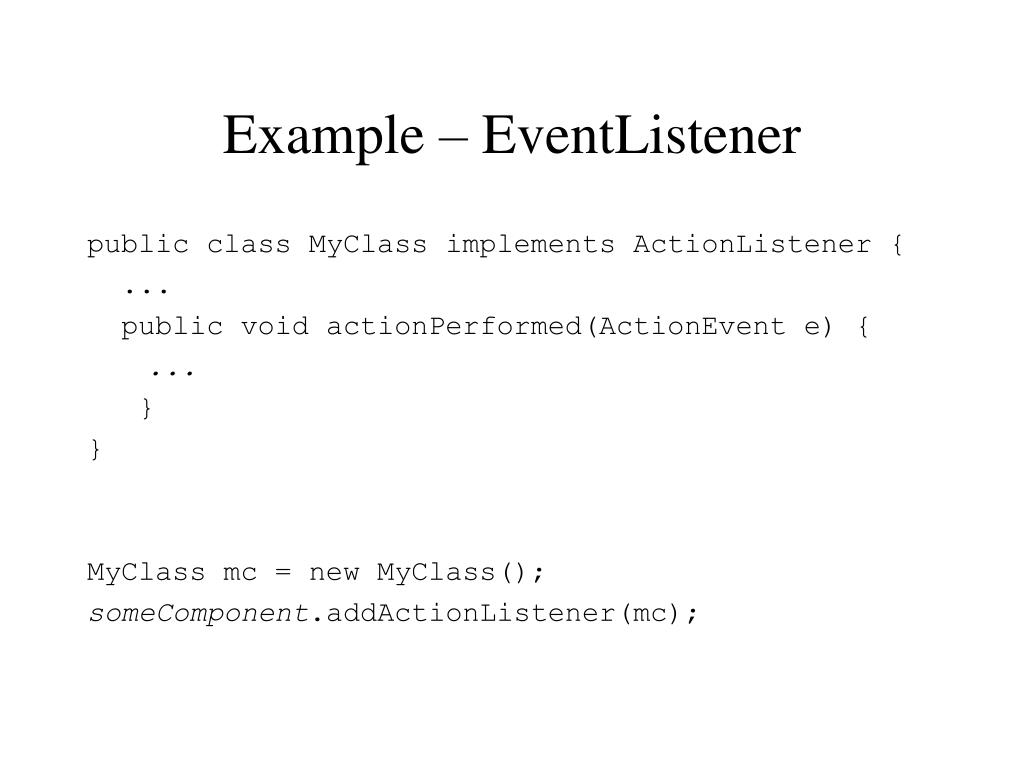 Example – EventListener

public class MyClass implements ActionListener {
  ...
  public void actionPerformed(ActionEvent e) {
    ...
   }
}

MyClass mc = new MyClass();
someComponent.addActionListener(mc);